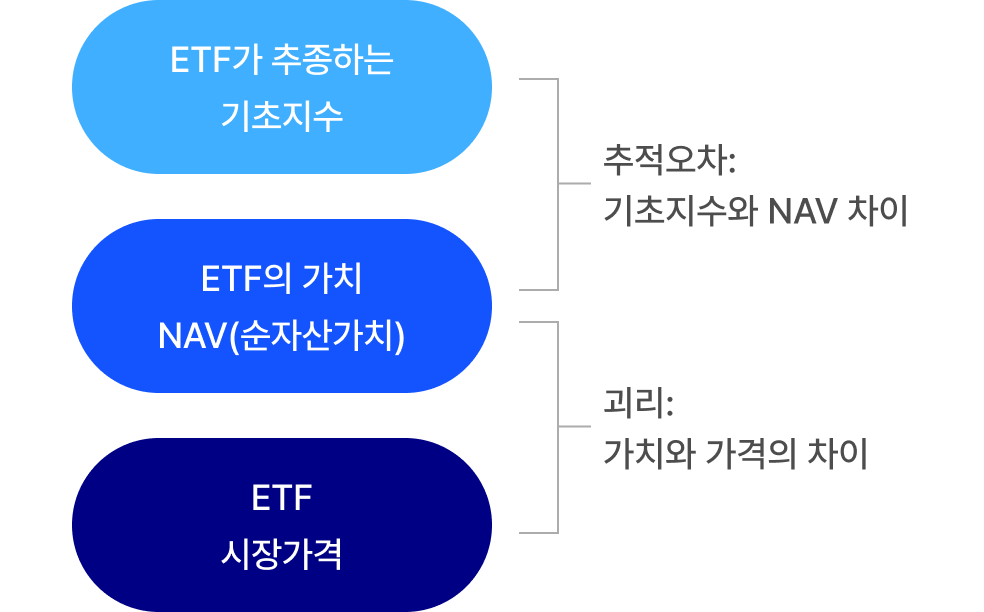 ETF가 추종하는
기초지수

ETF의 가치
NAV(순자산가치)

ETF
시장가격

추적오차:
기초지수와 NAV 차이

괴리:
가치와 가격의 차이